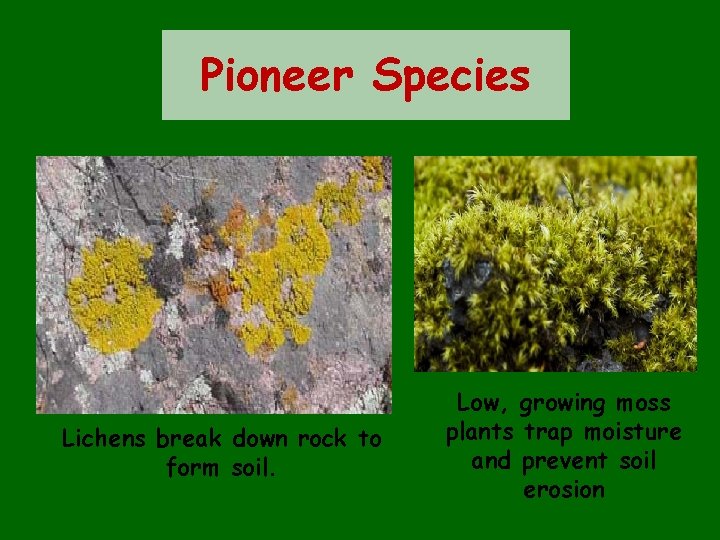 Pioneer Species

Lichens break down rock to form soil.

Low, growing moss plants trap moisture and prevent soil erosion